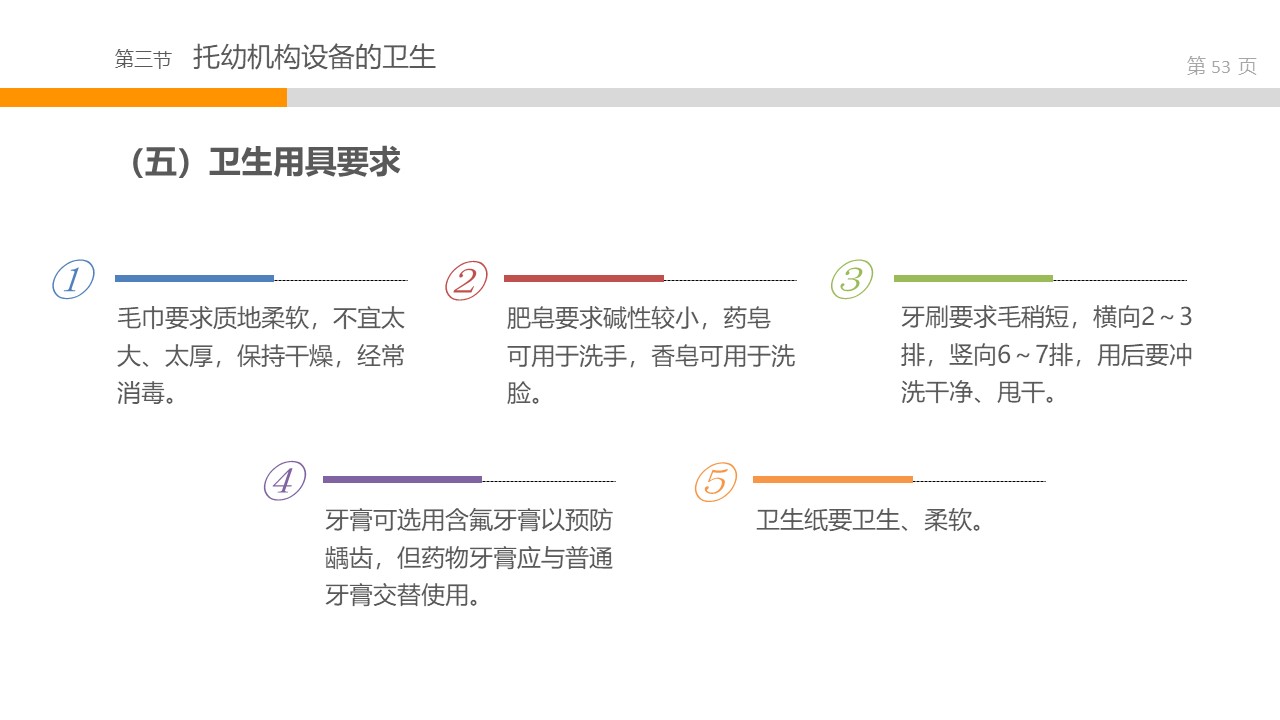 第三节　托幼机构设备的卫生

第 53 页

（五）卫生用具要求

①

毛巾要求质地柔软，不宜太大、太厚，保持干燥，经常消毒。

②

肥皂要求碱性较小，药皂可用于洗手，香皂可用于洗脸。

③

牙刷要求毛稍短，横向2～3排，竖向6～7排，用后要冲洗干净、甩干。

④

牙膏可选用含氟牙膏以预防龋齿，但药物牙膏应与普通牙膏交替使用。

⑤

卫生纸要卫生、柔软。